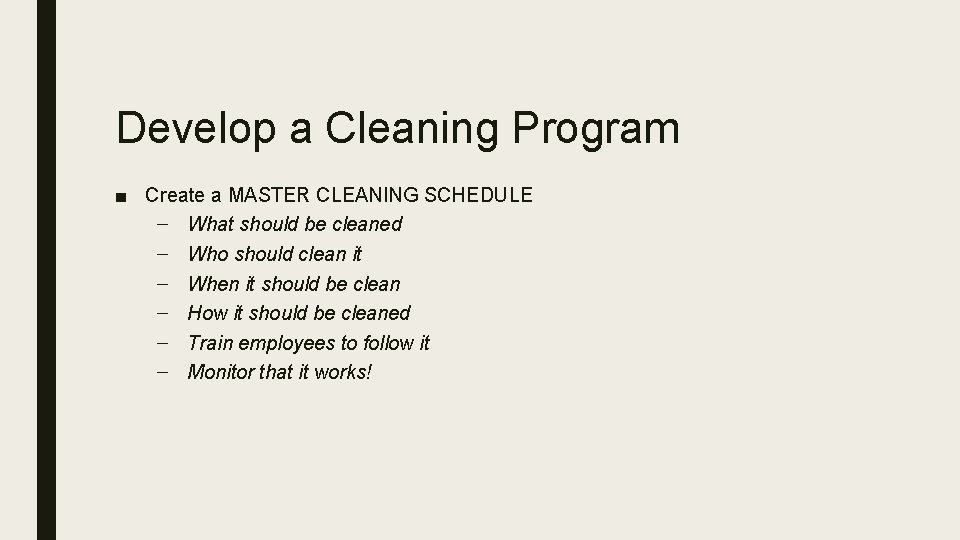 Develop a Cleaning Program

■ Create a MASTER CLEANING SCHEDULE
– What should be cleaned
– Who should clean it
– When it should be clean
– How it should be cleaned
– Train employees to follow it
– Monitor that it works!